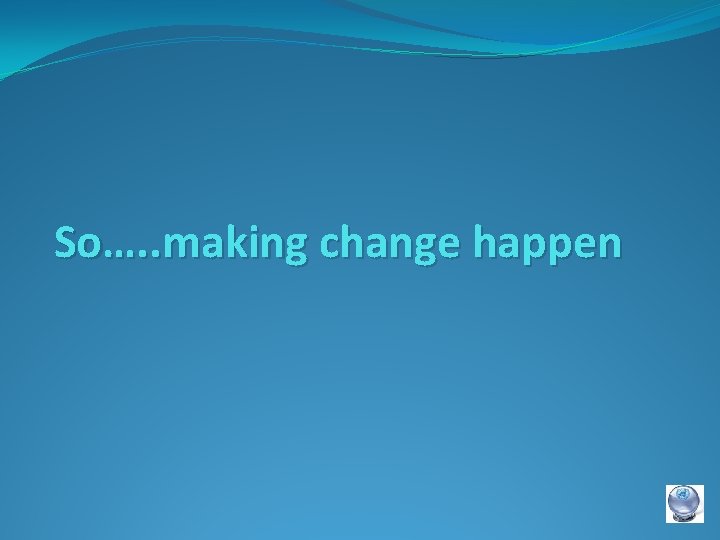 So…..making change happen